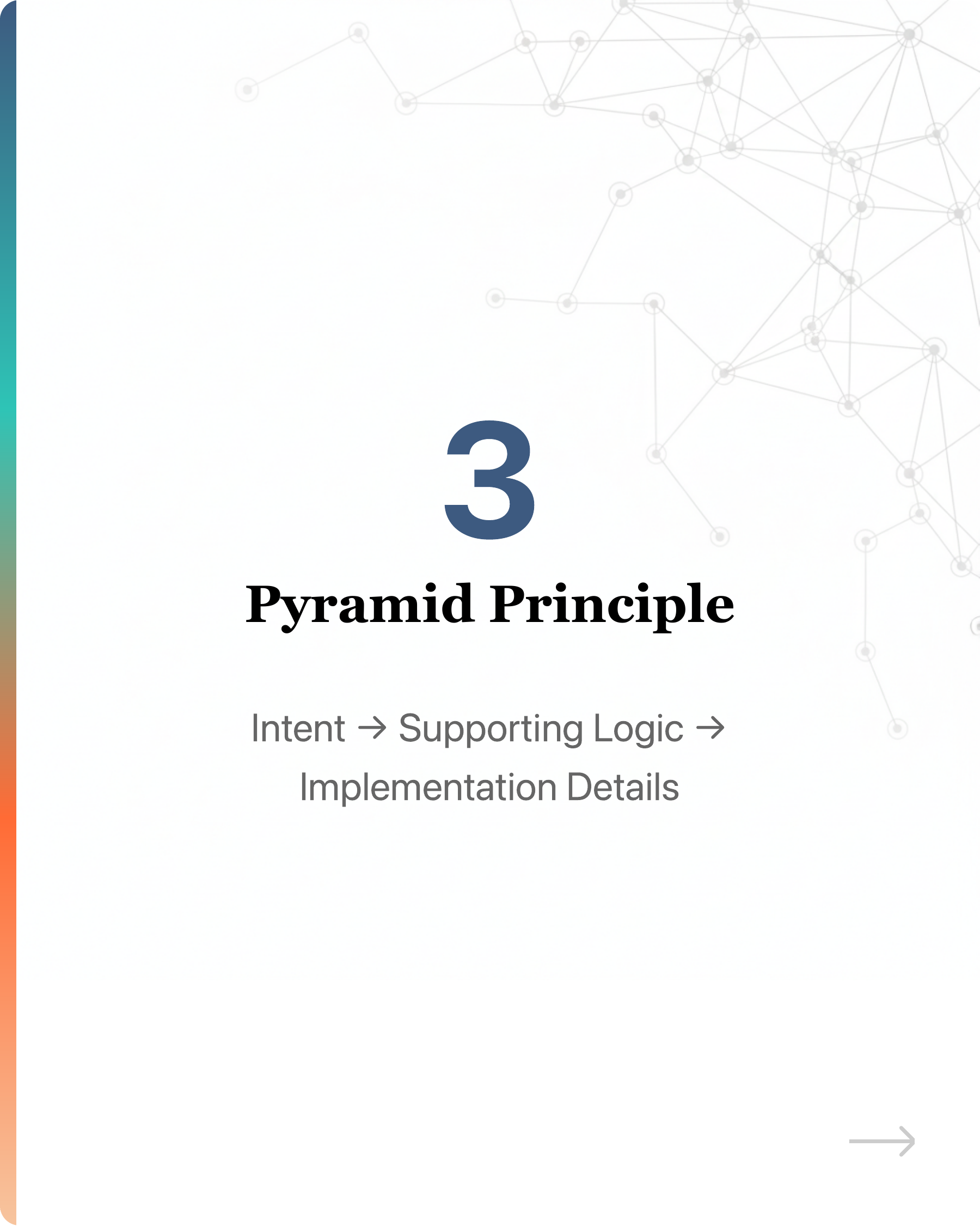 3

Pyramid Principle

Intent → Supporting Logic → Implementation Details

→